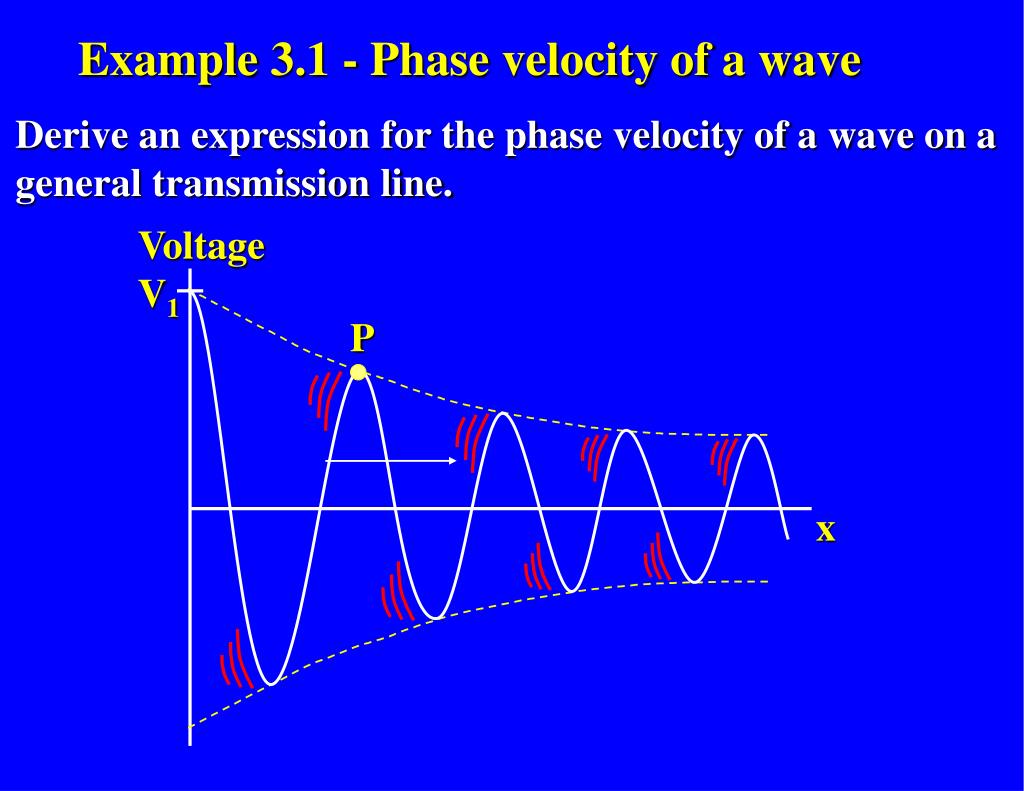 Example 3.1 - Phase velocity of a wave

Derive an expression for the phase velocity of a wave on a general transmission line.

Voltage

$V_1$

P

x